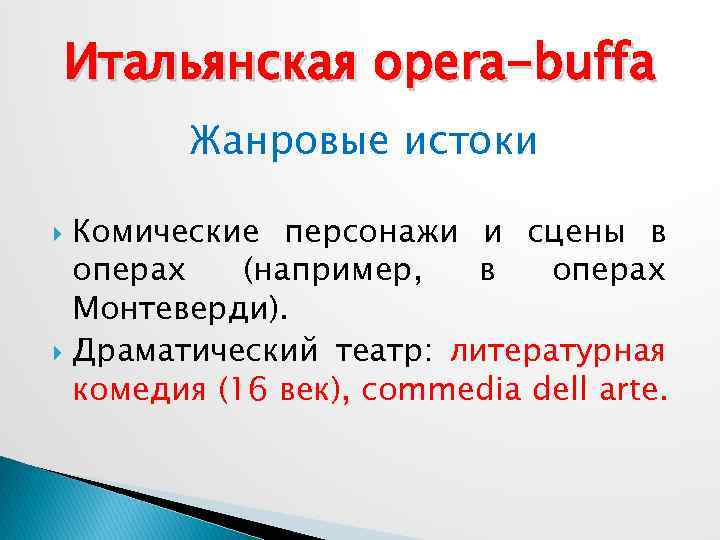 Итальянская opera-buffa

Жанровые истоки

Комические персонажи и сцены в операх (например, в операх Монтеверди).

Драматический театр: литературная комедия (16 век), commedia dell arte.